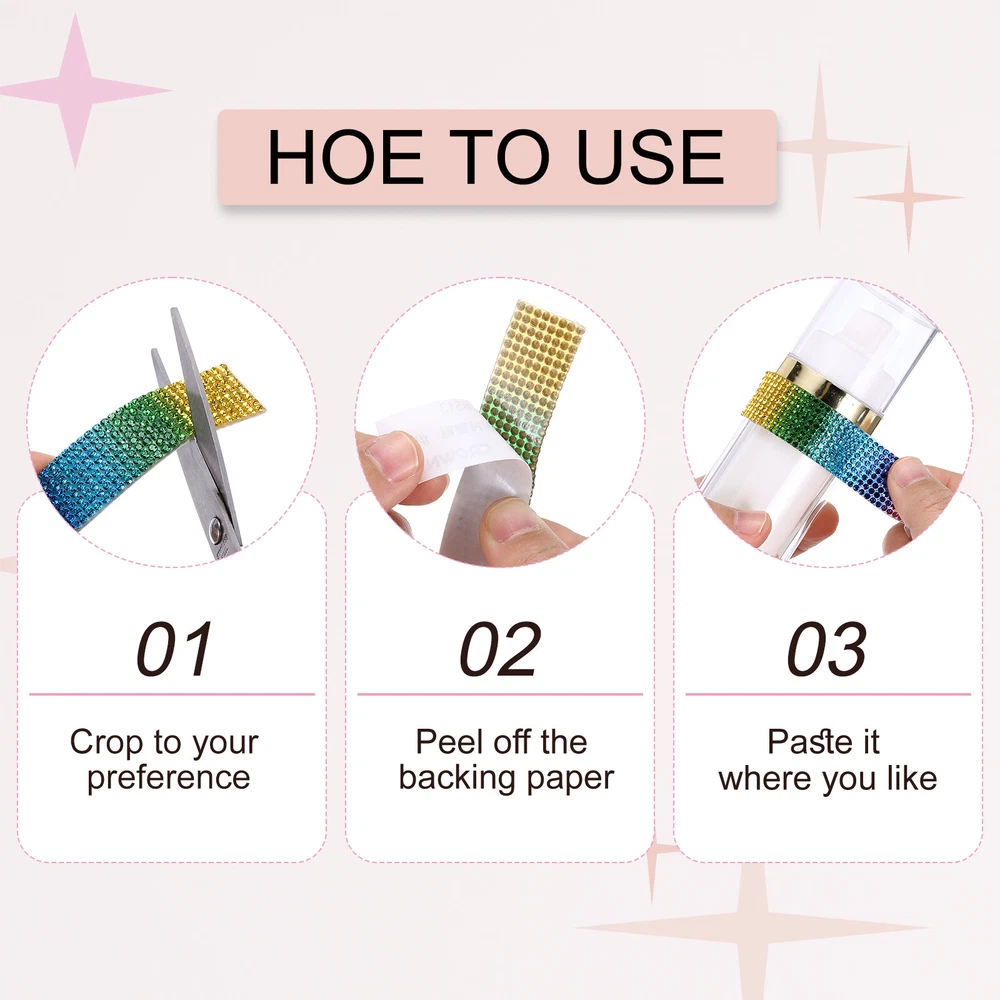 HOE TO USE

01

Crop to your preference

02

Peel off the backing paper

03

Paste it where you like